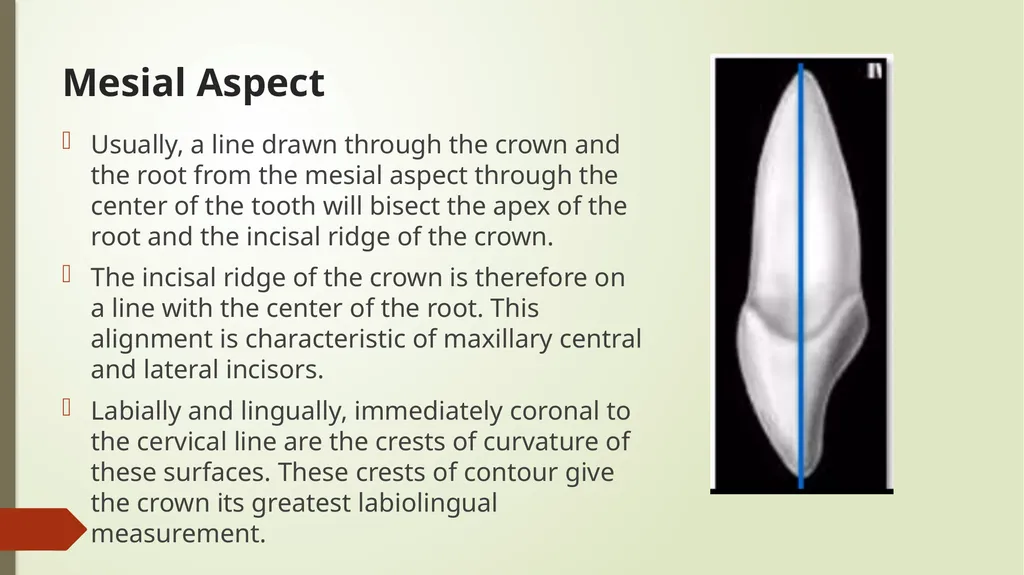 Mesial Aspect

Usually, a line drawn through the crown and the root from the mesial aspect through the center of the tooth will bisect the apex of the root and the incisal ridge of the crown.

The incisal ridge of the crown is therefore on a line with the center of the root. This alignment is characteristic of maxillary central and lateral incisors.

Labially and lingually, immediately coronal to the cervical line are the crests of curvature of these surfaces. These crests of contour give the crown its greatest labiolingual measurement.